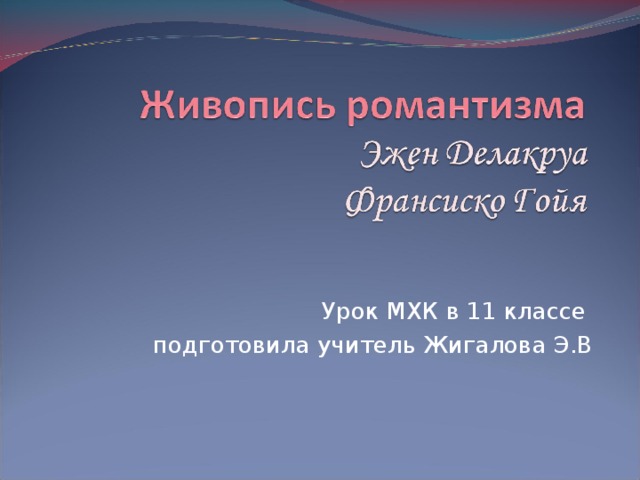 Живопись романтизма

Эжен Делакруа
Франсиско Гойя

Урок МХК в 11 классе
подготовила учитель Жигалова Э.В